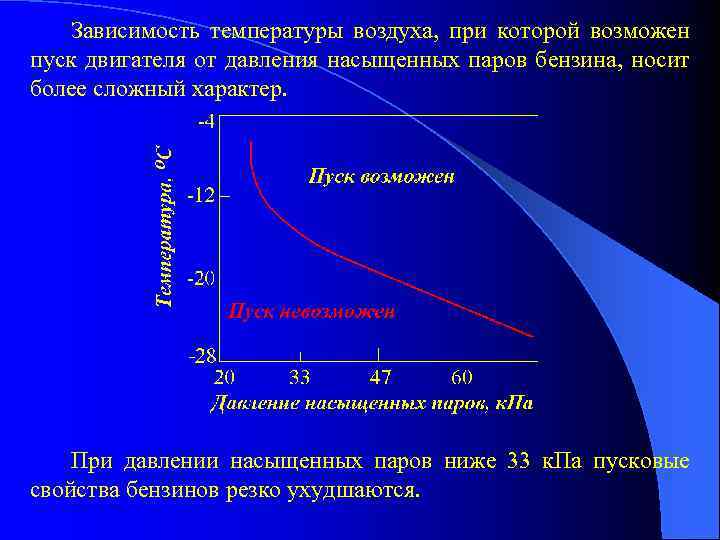 Зависимость температуры воздуха, при которой возможен пуск двигателя от давления насыщенных паров бензина, носит более сложный характер.

Температура, оС

-4

-12

-20

-28

Пуск возможен

Пуск невозможен

20 33 47 60

Давление насыщенных паров, кПа

При давлении насыщенных паров ниже 33 кПа пусковые свойства бензинов резко ухудшаются.